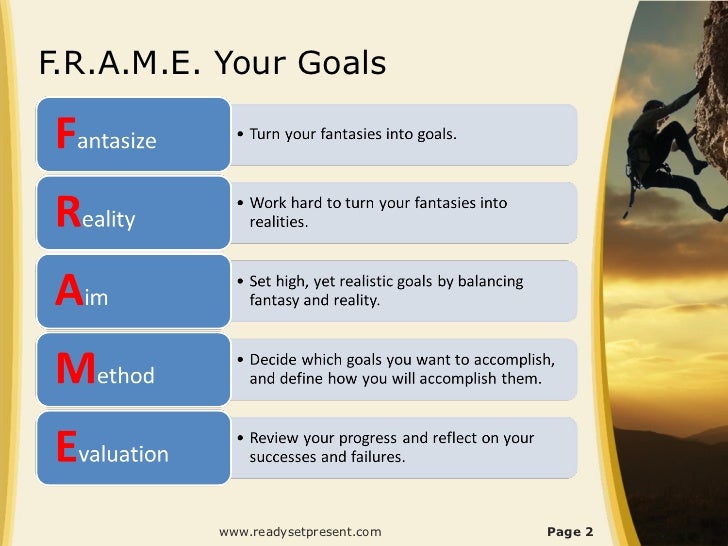 F.R.A.M.E. Your Goals

Fantasize
• Turn your fantasies into goals.

Reality
• Work hard to turn your fantasies into realities.

Aim
• Set high, yet realistic goals by balancing fantasy and reality.

Method
• Decide which goals you want to accomplish, and define how you will accomplish them.

Evaluation
• Review your progress and reflect on your successes and failures.

www.readysetpresent.com

Page 2